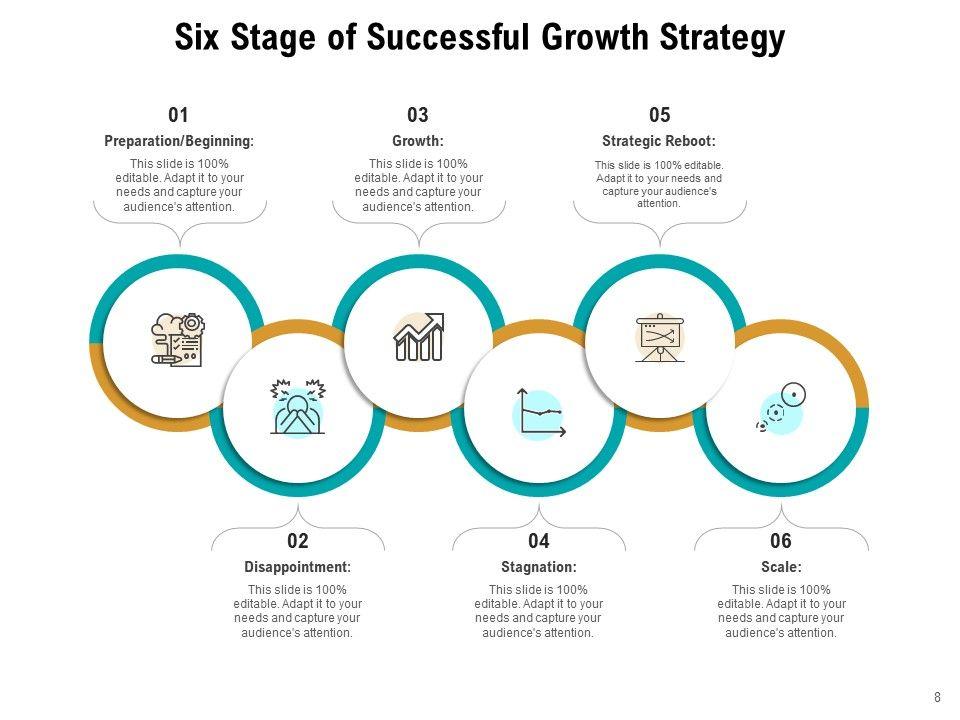 Six Stage of Successful Growth Strategy

01
Preparation/Beginning:
This slide is 100% editable. Adapt it to your needs and capture your audience's attention.

03
Growth:
This slide is 100% editable. Adapt it to your needs and capture your audience's attention.

05
Strategic Reboot:
This slide is 100% editable. Adapt it to your needs and capture your audience's attention.

02
Disappointment:
This slide is 100% editable. Adapt it to your needs and capture your audience's attention.

04
Stagnation:
This slide is 100% editable. Adapt it to your needs and capture your audience's attention.

06
Scale:
This slide is 100% editable. Adapt it to your needs and capture your audience's attention.

8